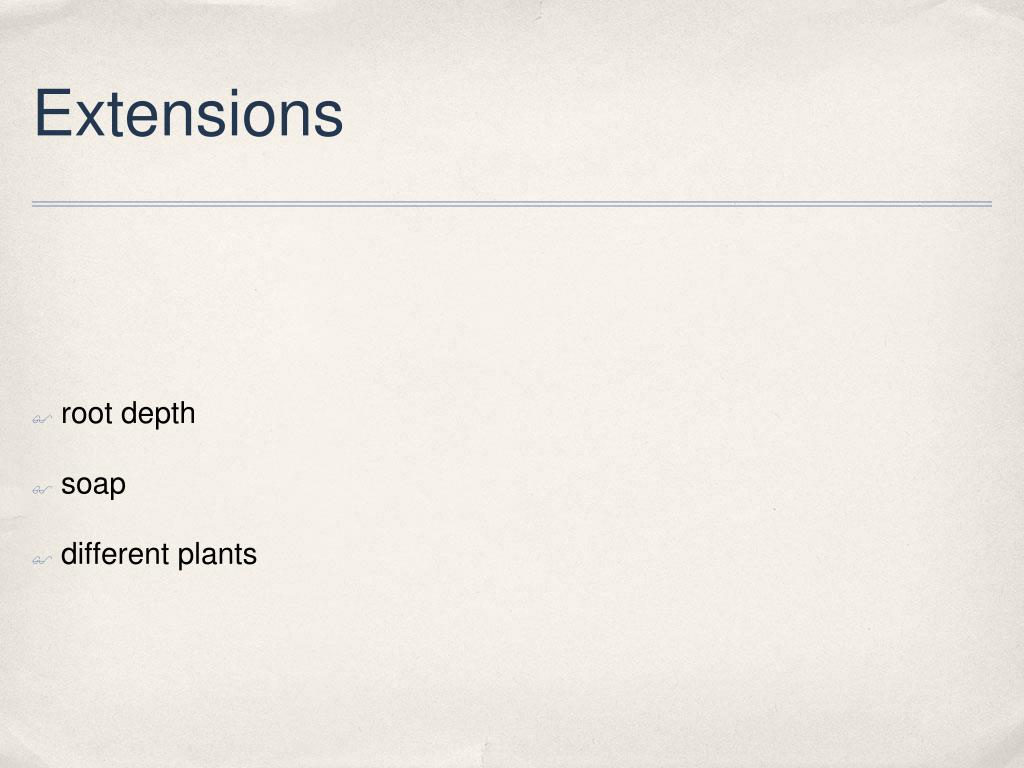 Extensions

root depth

soap

different plants